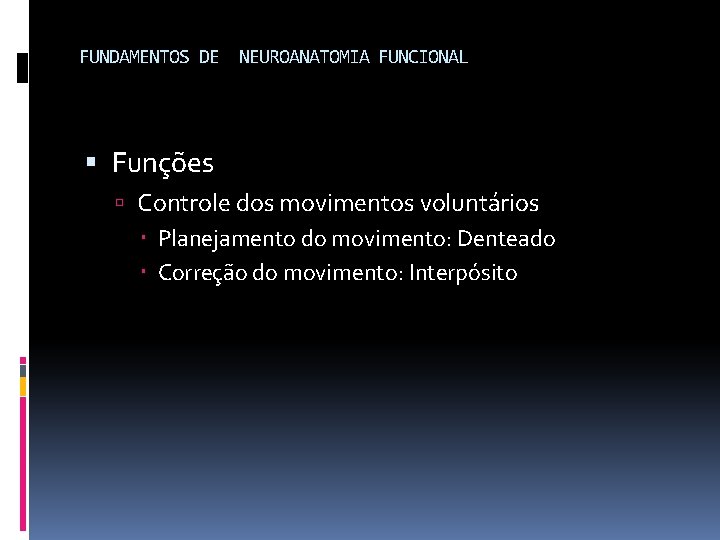 FUNDAMENTOS DE  NEUROANATOMIA FUNCIONAL

Funções

Controle dos movimentos voluntários

Planejamento do movimento: Denteado

Correção do movimento: Interpósito